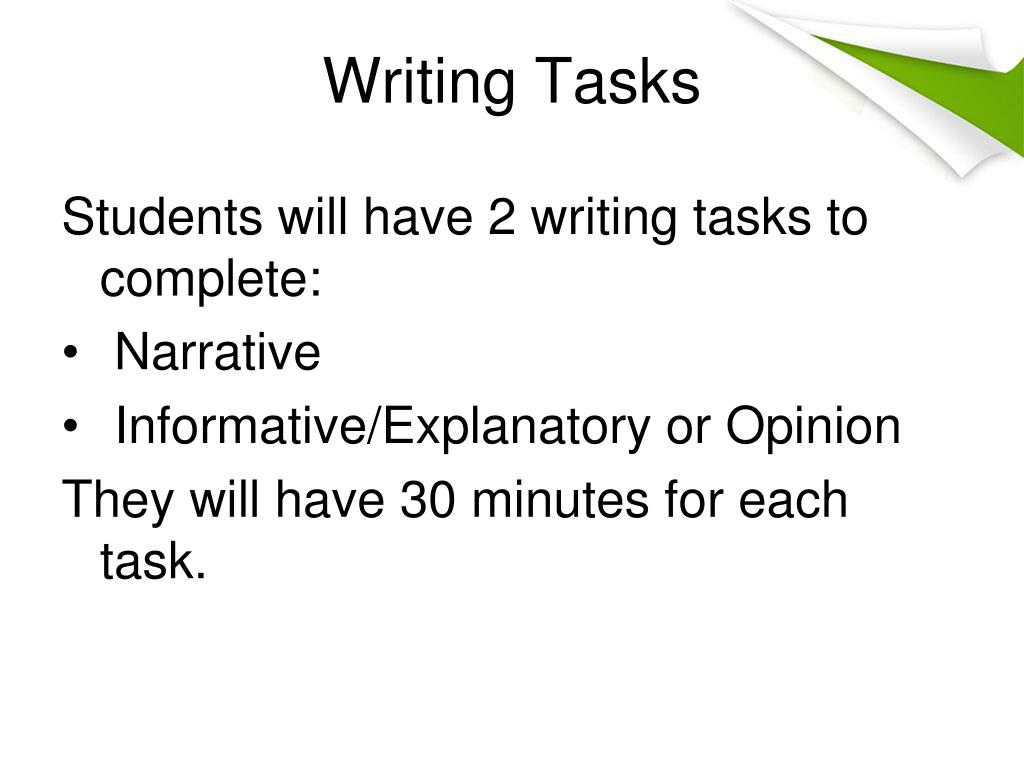 Writing Tasks

Students will have 2 writing tasks to complete:

• Narrative
• Informative/Explanatory or Opinion

They will have 30 minutes for each task.